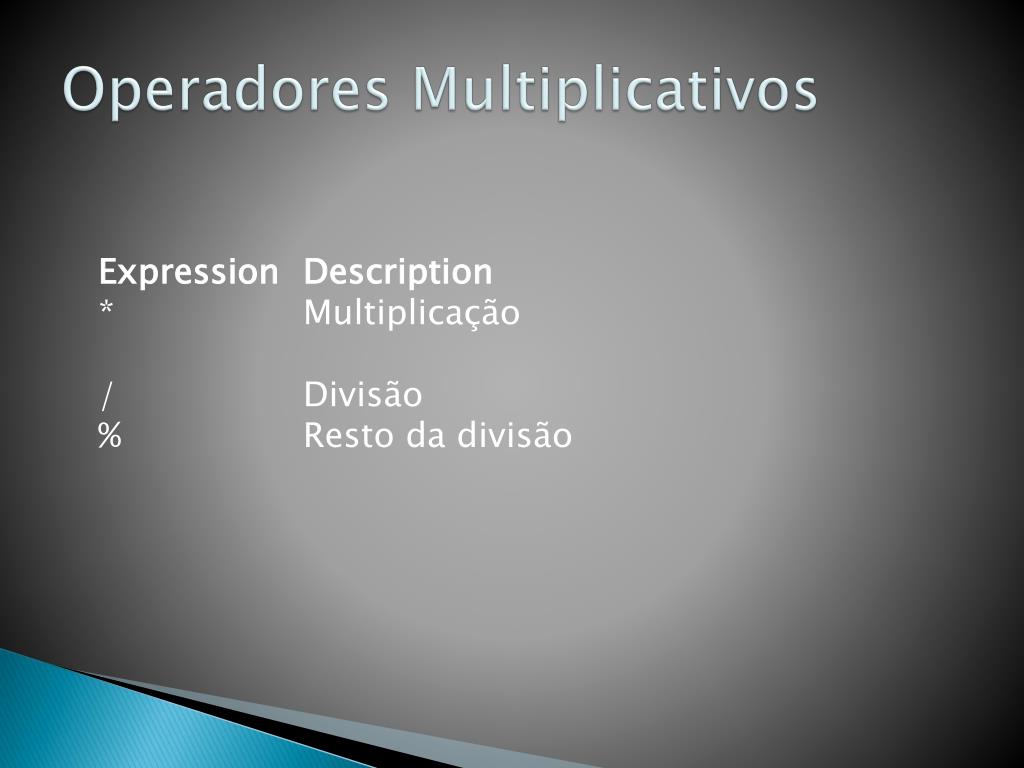 Operadores Multiplicativos

| Expression | Description |
|---|---|
| * | Multiplicação |
| / | Divisão |
| % | Resto da divisão |